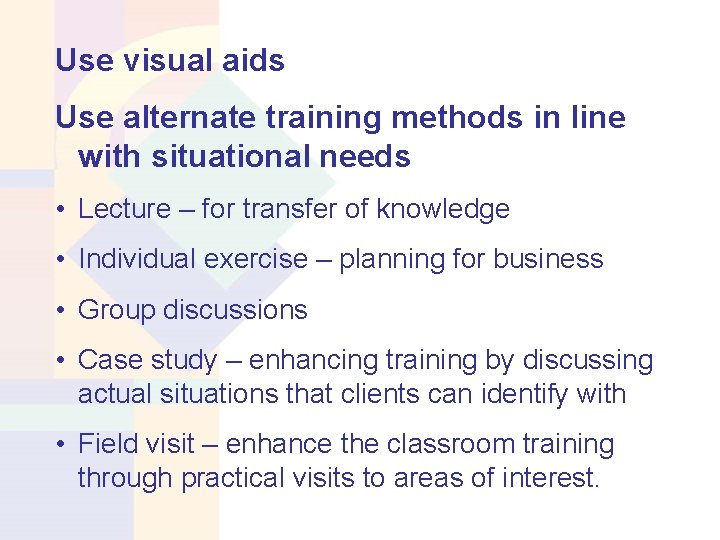 Use visual aids

Use alternate training methods in line with situational needs

• Lecture – for transfer of knowledge

• Individual exercise – planning for business

• Group discussions

• Case study – enhancing training by discussing actual situations that clients can identify with

• Field visit – enhance the classroom training through practical visits to areas of interest.